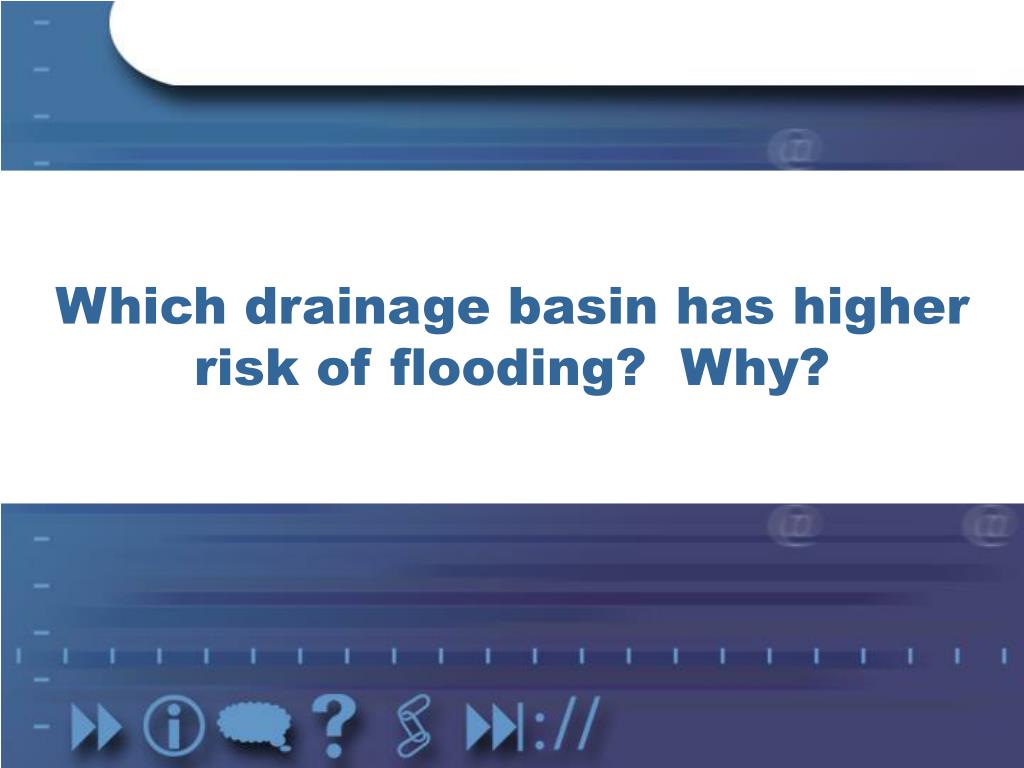 Which drainage basin has higher risk of flooding?  Why?